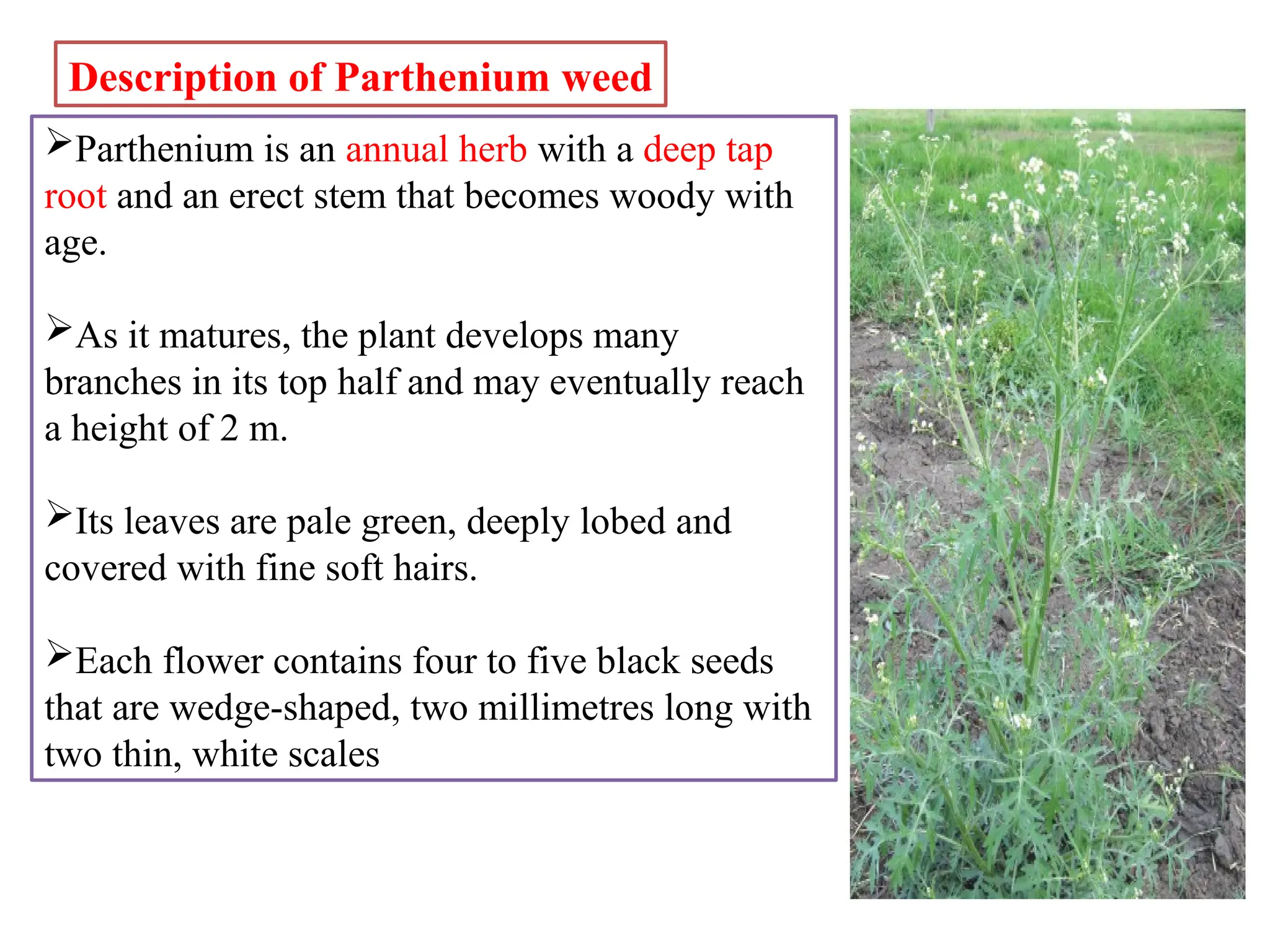 Description of Parthenium weed

➢Parthenium is an annual herb with a deep tap root and an erect stem that becomes woody with age.

➢As it matures, the plant develops many branches in its top half and may eventually reach a height of 2 m.

➢Its leaves are pale green, deeply lobed and covered with fine soft hairs.

➢Each flower contains four to five black seeds that are wedge-shaped, two millimetres long with two thin, white scales